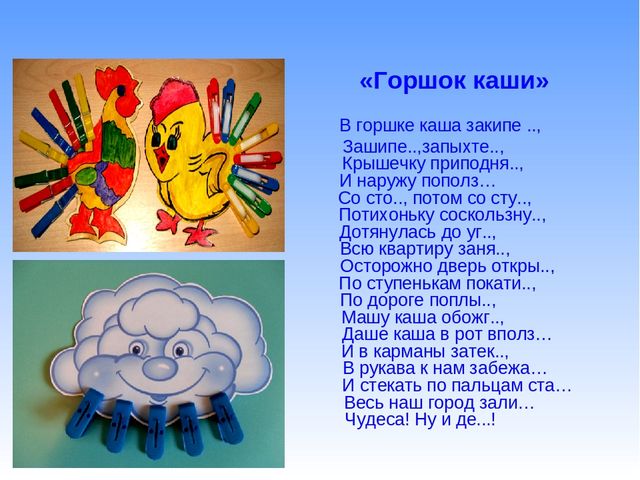 «Горшок каши»

В горшке каша закипе ..,
Зашипе..,запыхте..,
Крышечку приподня..,
И наружу пополз…
Со сто.., потом со сту..,
Потихоньку соскользну..,
Дотянулась до уг..,
Всю квартиру заня..,
Осторожно дверь откры..,
По ступенькам покати..,
По дороге поплы..,
Машу каша обожг..,
Даше каша в рот вполз…
И в карманы затек..,
В рукава к нам забежа…
И стекать по пальцам ста…
Весь наш город зали…
Чудеса! Ну и де...!